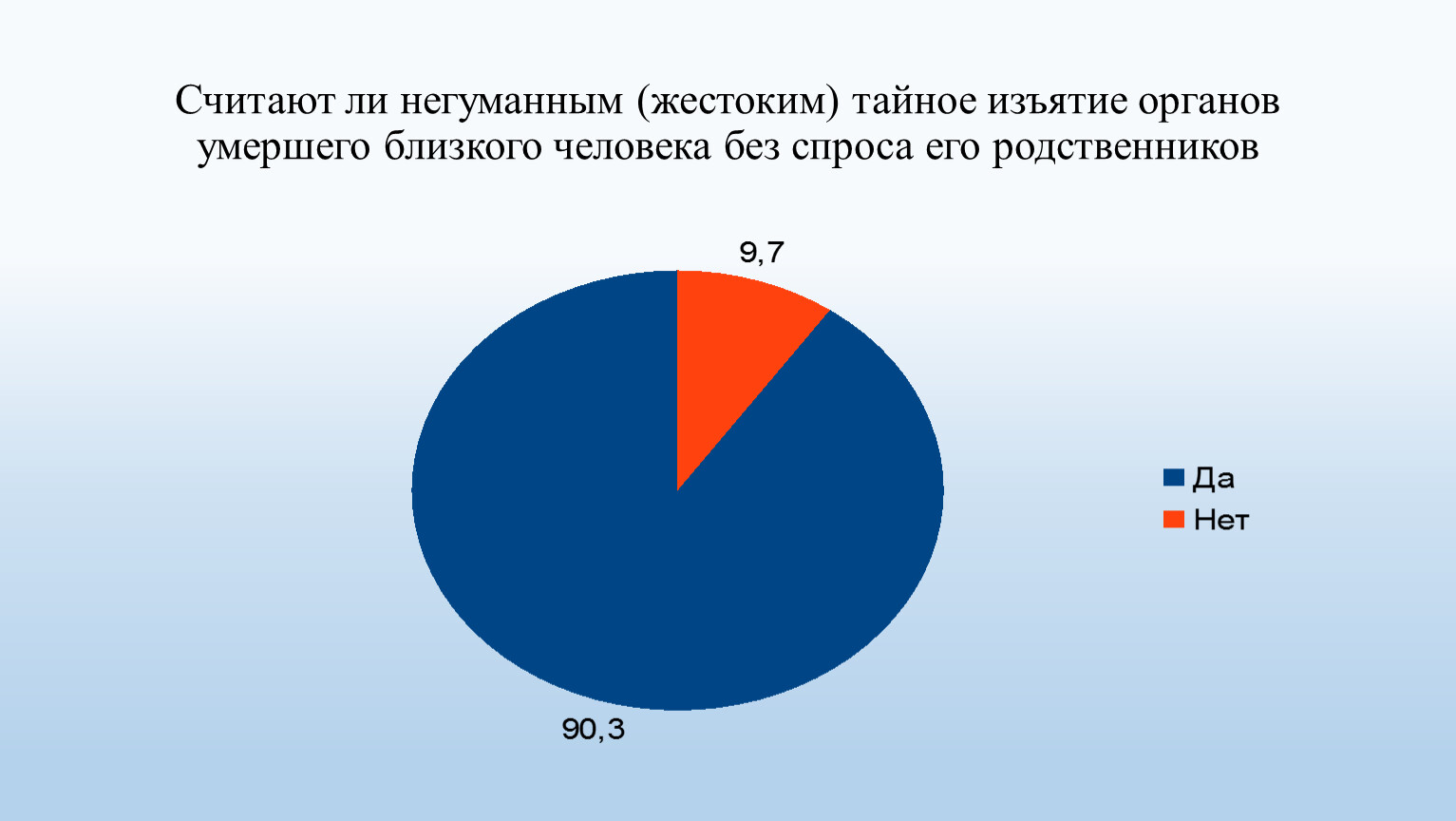 Считают ли негуманным (жестоким) тайное изъятие органов умершего близкого человека без спроса его родственников

9,7

90,3

Да
Нет